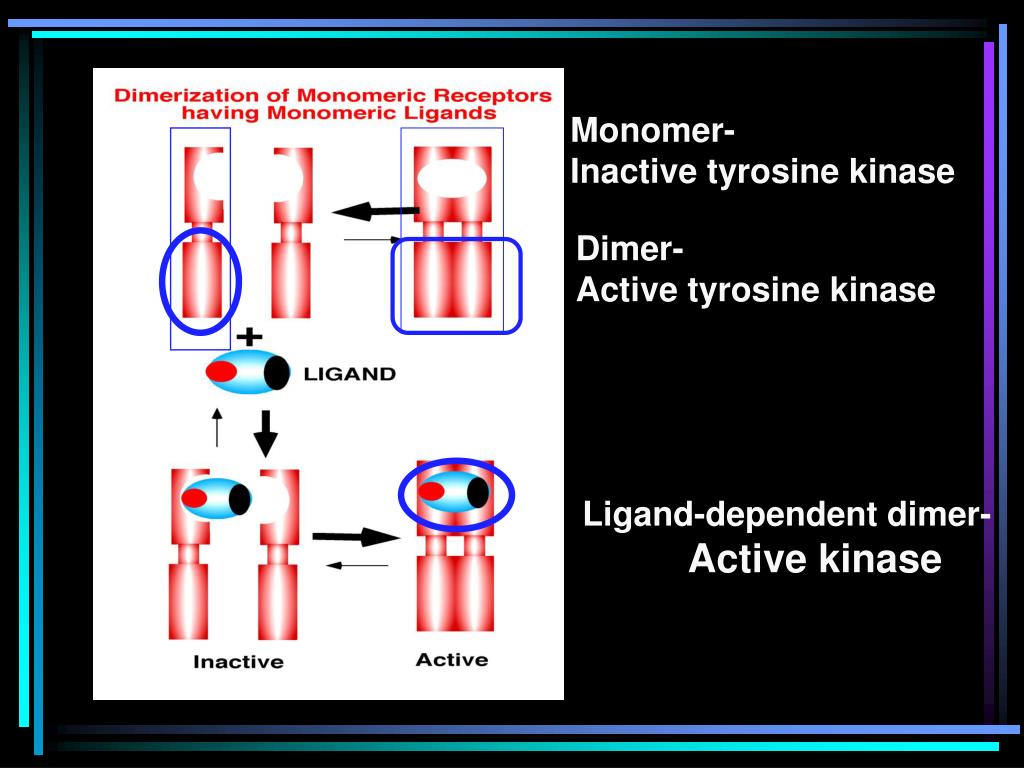 Dimerization of Monomeric Receptors having Monomeric Ligands

+

LIGAND

Inactive

Active

Monomer-
Inactive tyrosine kinase

Dimer-
Active tyrosine kinase

Ligand-dependent dimer-
Active kinase